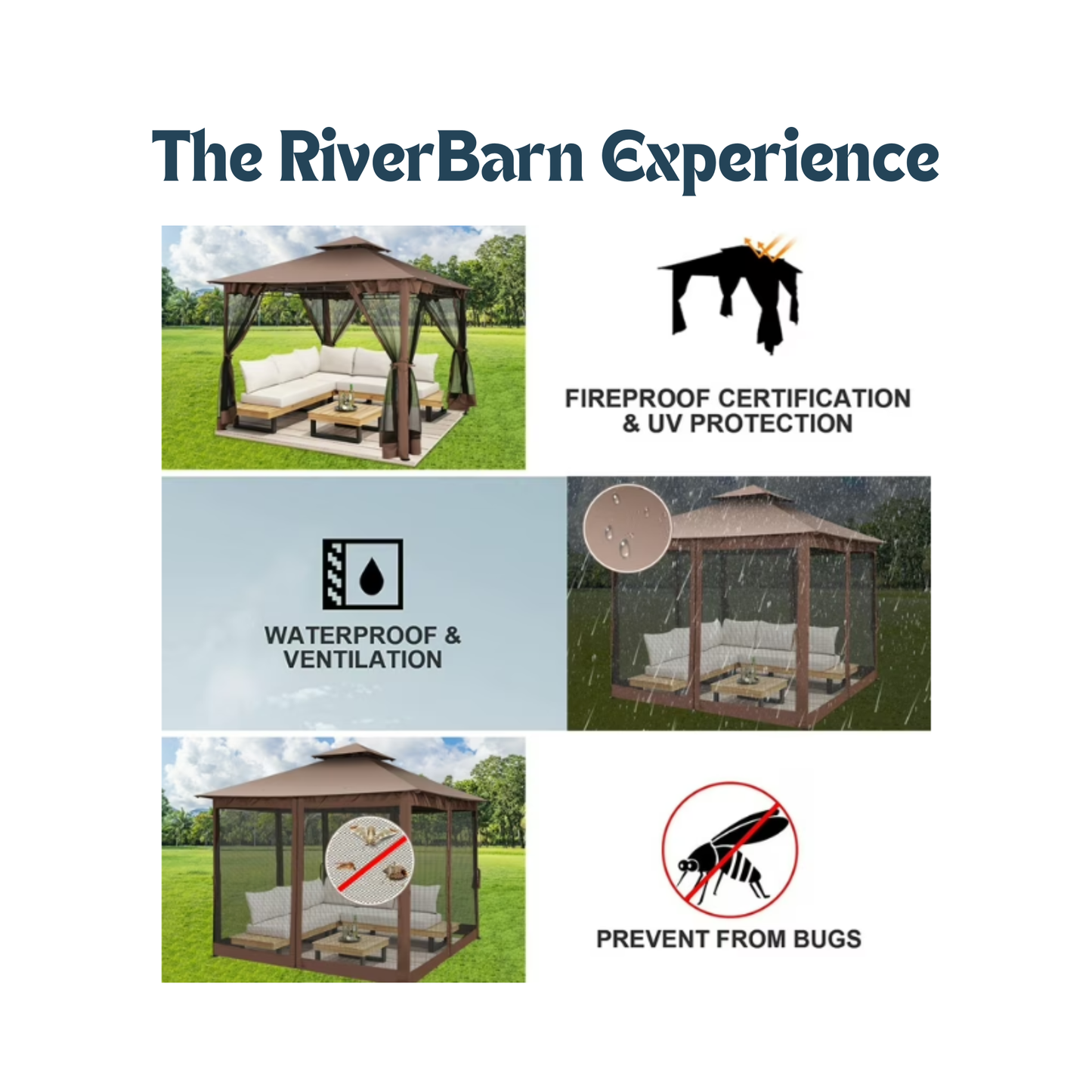 The RiverBarn Experience

FIREPROOF CERTIFICATION & UV PROTECTION

WATERPROOF & VENTILATION

PREVENT FROM BUGS